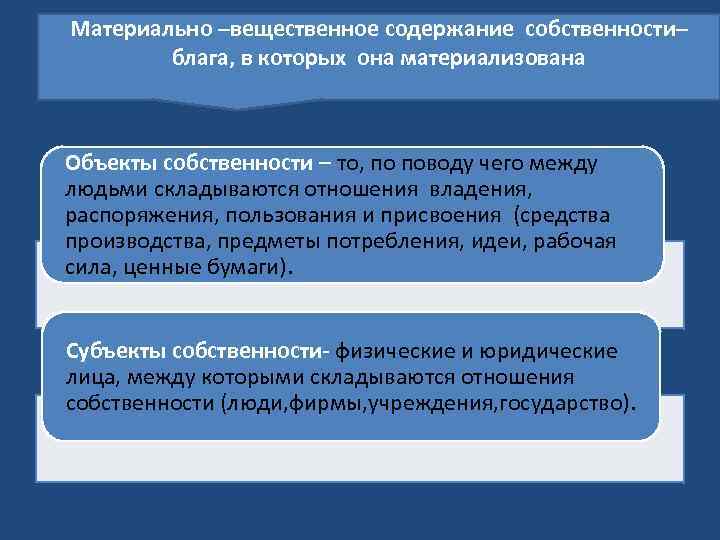 Материально –вещественное содержание собственности– блага, в которых она материализована

Объекты собственности – то, по поводу чего между людьми складываются отношения владения, распоряжения, пользования и присвоения (средства производства, предметы потребления, идеи, рабочая сила, ценные бумаги).

Субъекты собственности- физические и юридические лица, между которыми складываются отношения собственности (люди,фирмы,учреждения,государство).